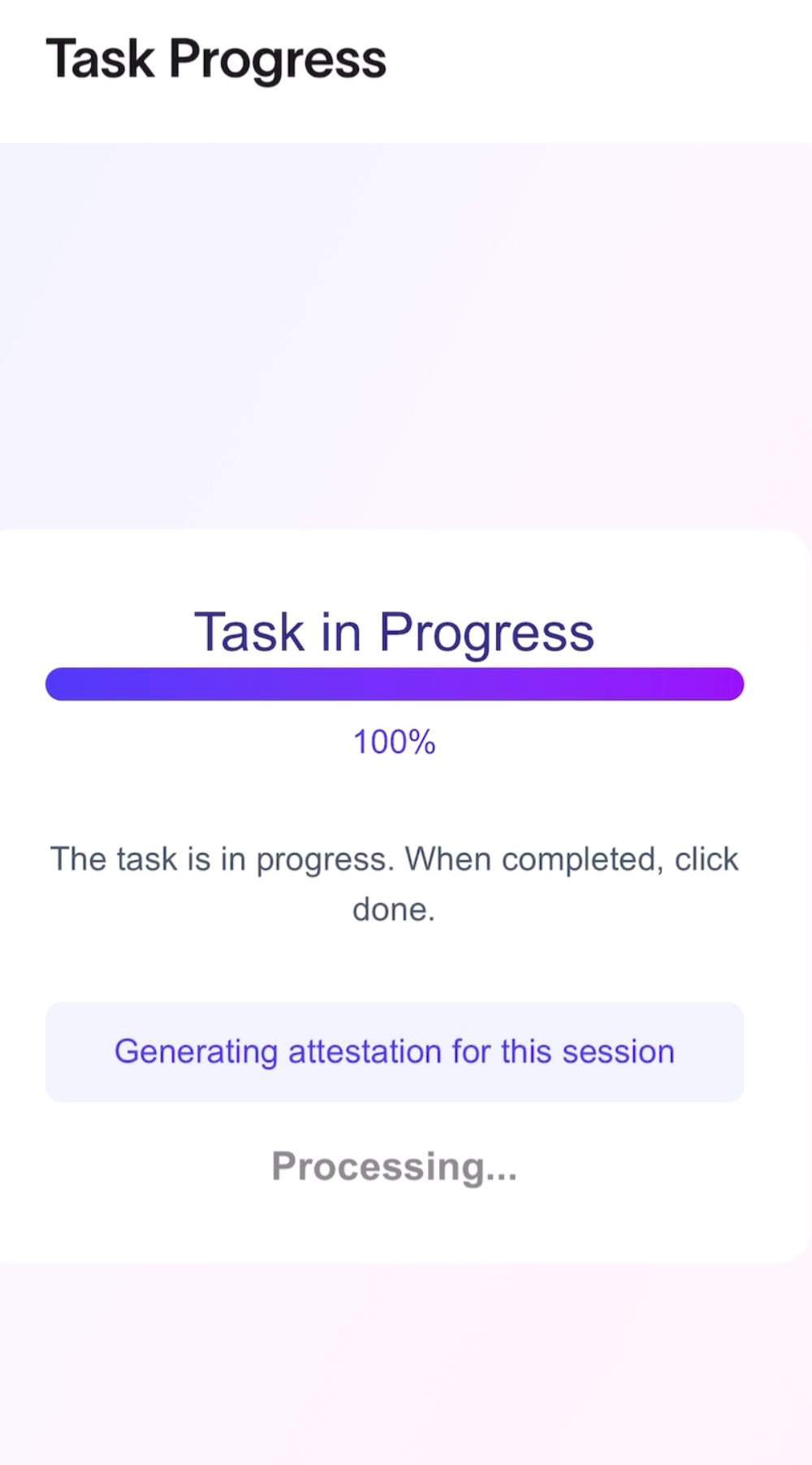 Task Progress

Task in Progress

100%

The task is in progress. When completed, click done.

Generating attestation for this session

Processing...